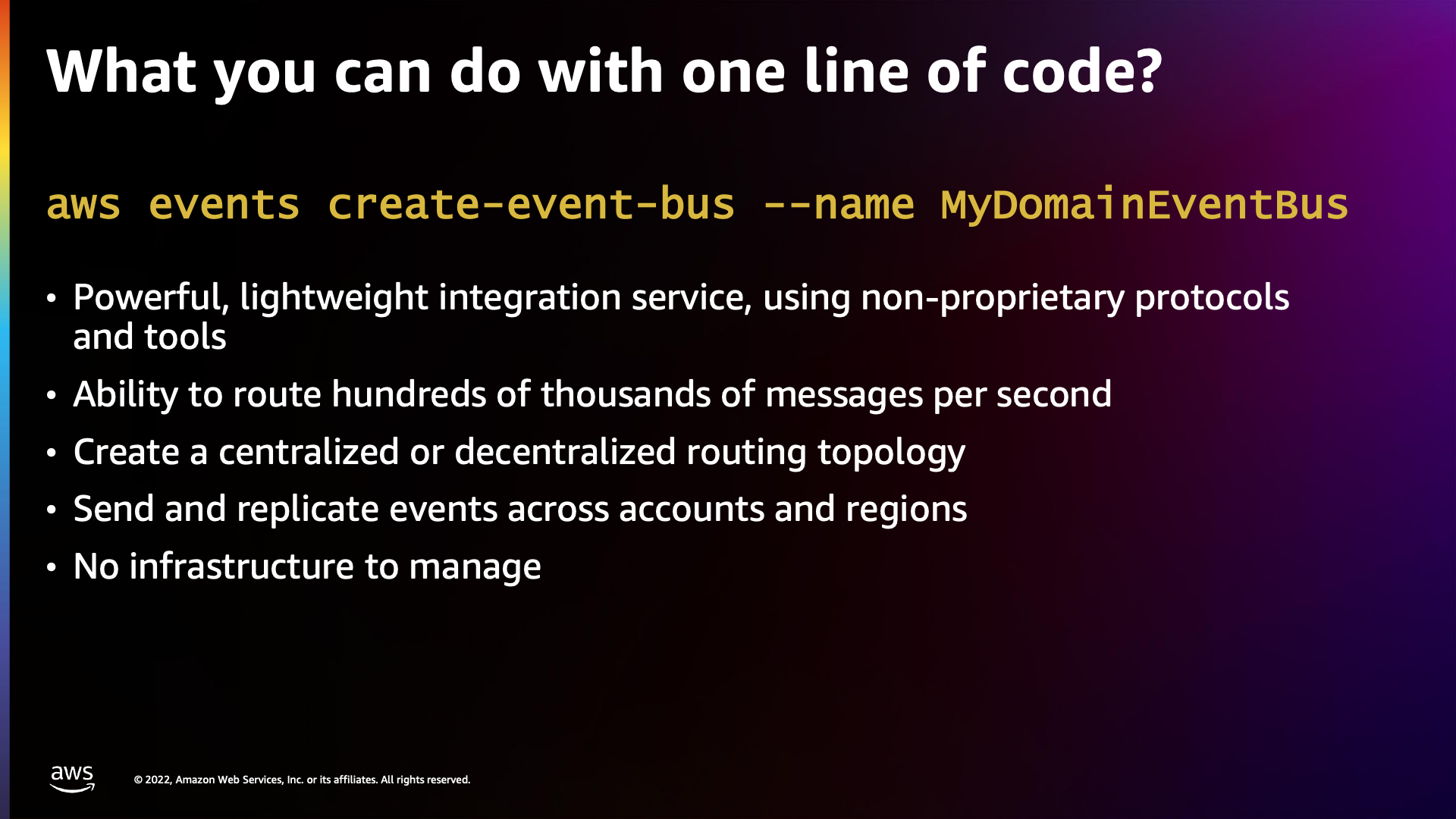 What you can do with one line of code?

aws events create-event-bus --name MyDomainEventBus

• Powerful, lightweight integration service, using non-proprietary protocols and tools
• Ability to route hundreds of thousands of messages per second
• Create a centralized or decentralized routing topology
• Send and replicate events across accounts and regions
• No infrastructure to manage

aws

© 2022, Amazon Web Services, Inc. or its affiliates. All rights reserved.